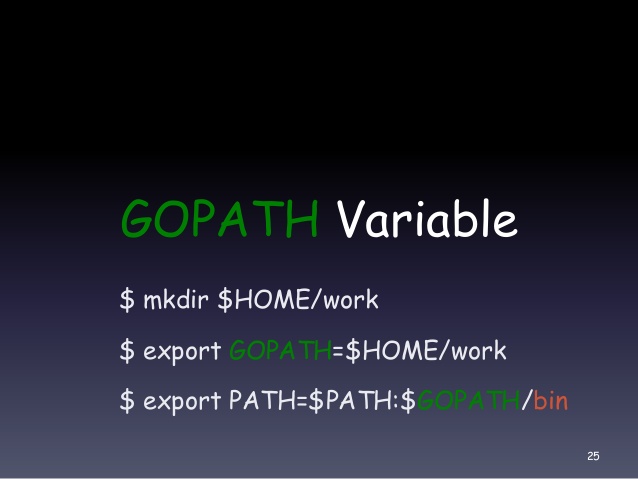 GOPATH Variable

\$ mkdir \$HOME/work

\$ export GOPATH=\$HOME/work

\$ export PATH=\$PATH:\$GOPATH/bin

25